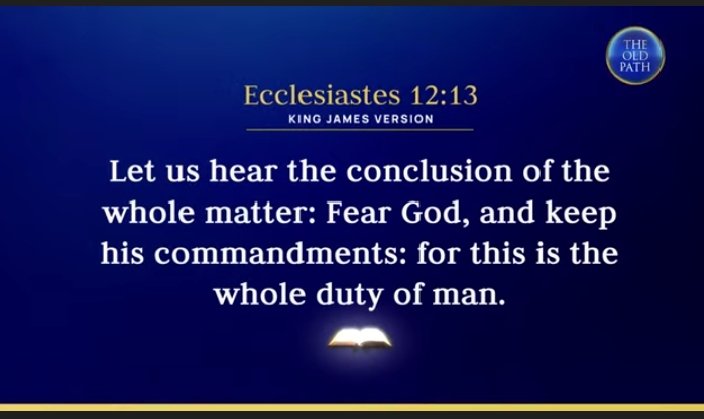 THE OLD PATH

Ecclesiastes 12:13
KING JAMES VERSION

Let us hear the conclusion of the whole matter: Fear God, and keep his commandments: for this is the whole duty of man.